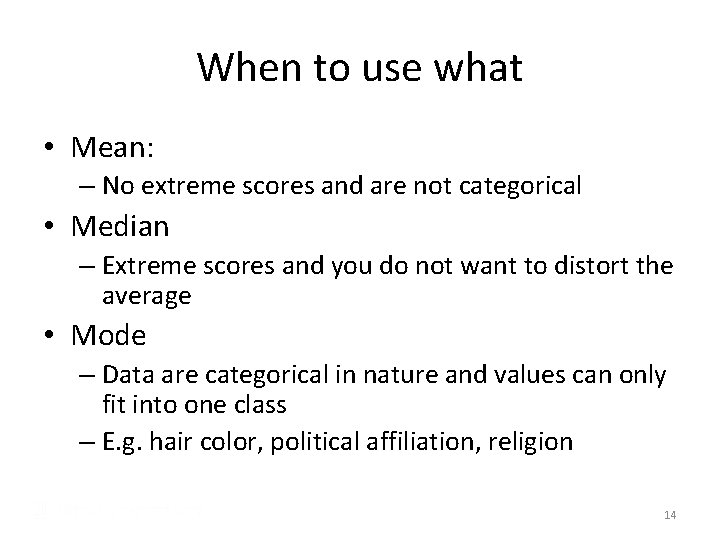 When to use what

• Mean:
– No extreme scores and are not categorical
• Median
– Extreme scores and you do not want to distort the average
• Mode
– Data are categorical in nature and values can only fit into one class
– E.g. hair color, political affiliation, religion

14